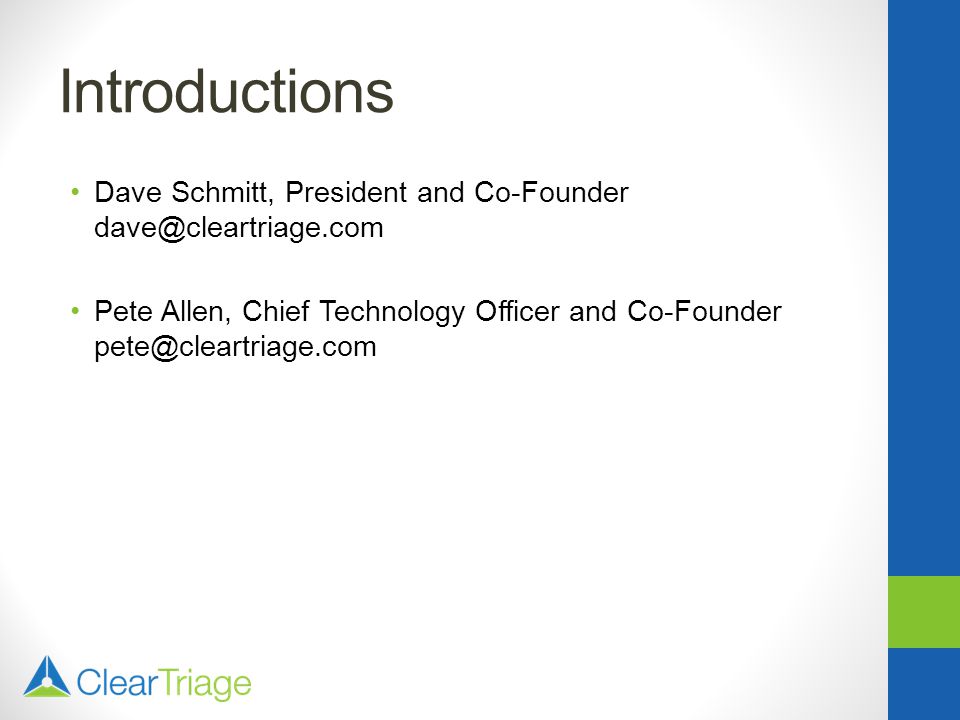 Introductions

• Dave Schmitt, President and Co-Founder dave@cleartriage.com

• Pete Allen, Chief Technology Officer and Co-Founder pete@cleartriage.com

ClearTriage